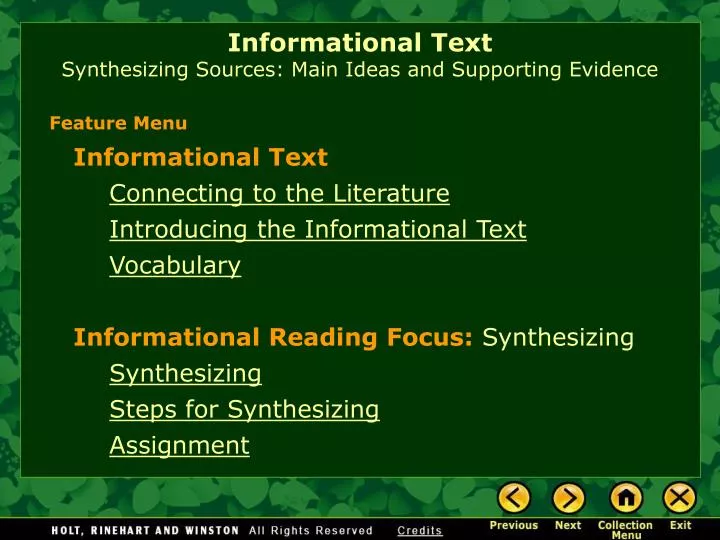 Informational Text
Synthesizing Sources: Main Ideas and Supporting Evidence

Feature Menu

Informational Text

Connecting to the Literature

Introducing the Informational Text

Vocabulary

Informational Reading Focus: Synthesizing

Synthesizing

Steps for Synthesizing

Assignment

HOLT, RINEHART AND WINSTON All Rights Reserved Credits

Previous Next Collection Menu Exit